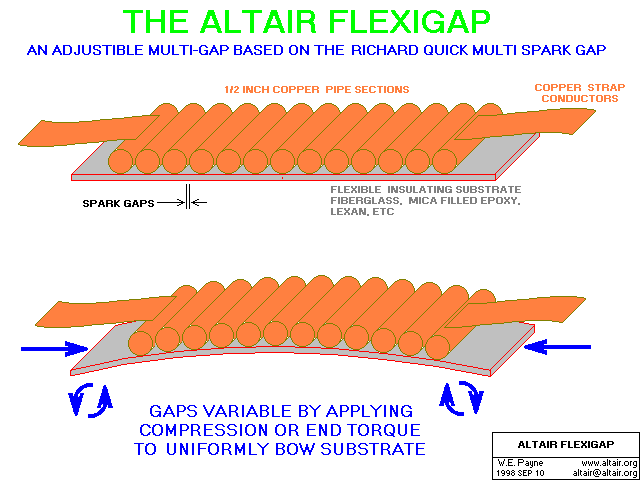 THE ALTAIR FLEXIGAP

AN ADJUSTIBLE MULTI-GAP BASED ON THE RICHARD QUICK MULTI SPARK GAP

1/2 INCH COPPER PIPE SECTIONS

COPPER STRAP CONDUCTORS

SPARK GAPS

FLEXIBLE INSULATING SUBSTRATE FIBERGLASS, MICA FILLED EPOXY, LEXAN, ETC

GAPS VARIABLE BY APPLYING COMPRESSION OR END TORQUE TO UNIFORMLY BOW SUBSTRATE

ALTAIR FLEXIGAP

W.E. Payne
1998 SEP 10

www.altair.org
altair@altair.org